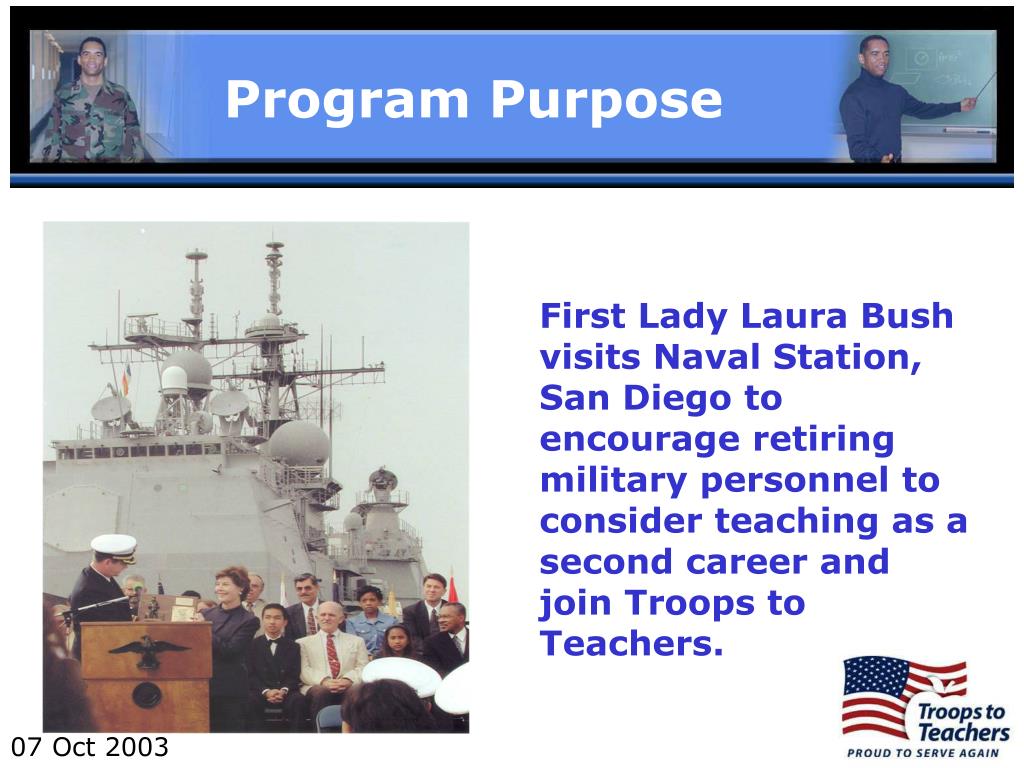 Program Purpose

First Lady Laura Bush visits Naval Station, San Diego to encourage retiring military personnel to consider teaching as a second career and join Troops to Teachers.

07 Oct 2003

Troops to Teachers
PROUD TO SERVE AGAIN